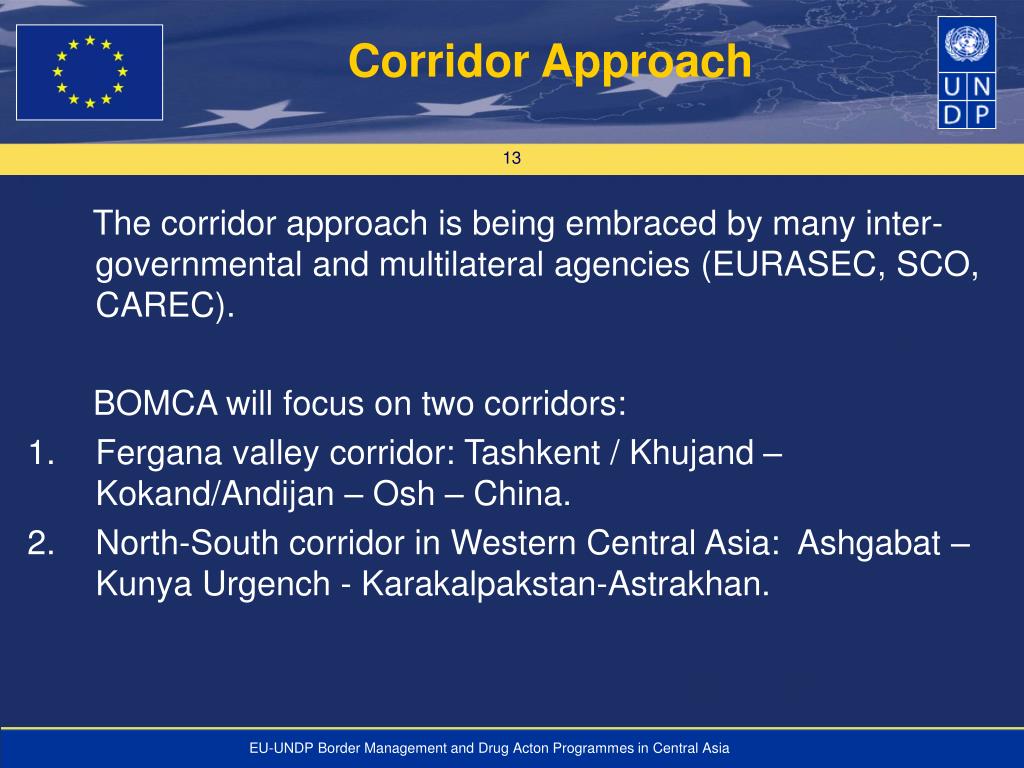 Corridor Approach

U N
D P

13

The corridor approach is being embraced by many inter-governmental and multilateral agencies (EURASEC, SCO, CAREC).

BOMCA will focus on two corridors:
1. Fergana valley corridor: Tashkent / Khujand – Kokand/Andijan – Osh – China.
2. North-South corridor in Western Central Asia: Ashgabat – Kunya Urgench - Karakalpakstan-Astrakhan.

EU-UNDP Border Management and Drug Acton Programmes in Central Asia